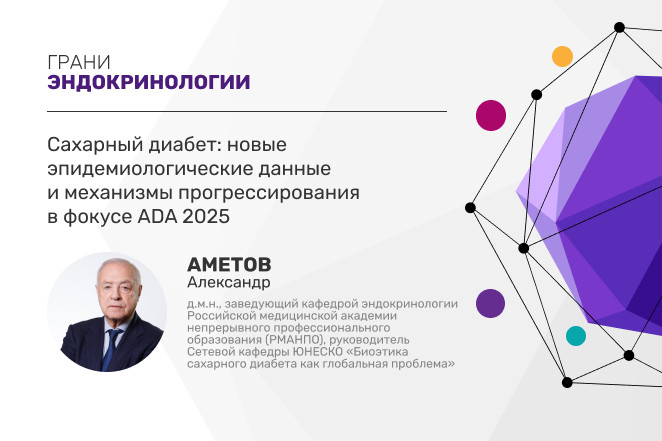 ГРАНИ
ЭНДОКРИНОЛОГИИ

Сахарный диабет: новые эпидемиологические данные и механизмы прогрессирования в фокусе ADA 2025

АМЕТОВ
Александр

д.м.н., заведующий кафедрой эндокринологии Российской медицинской академии непрерывного профессионального образования (РМАНПО), руководитель Сетевой кафедры ЮНЕСКО «Биоэтика сахарного диабета как глобальная проблема»